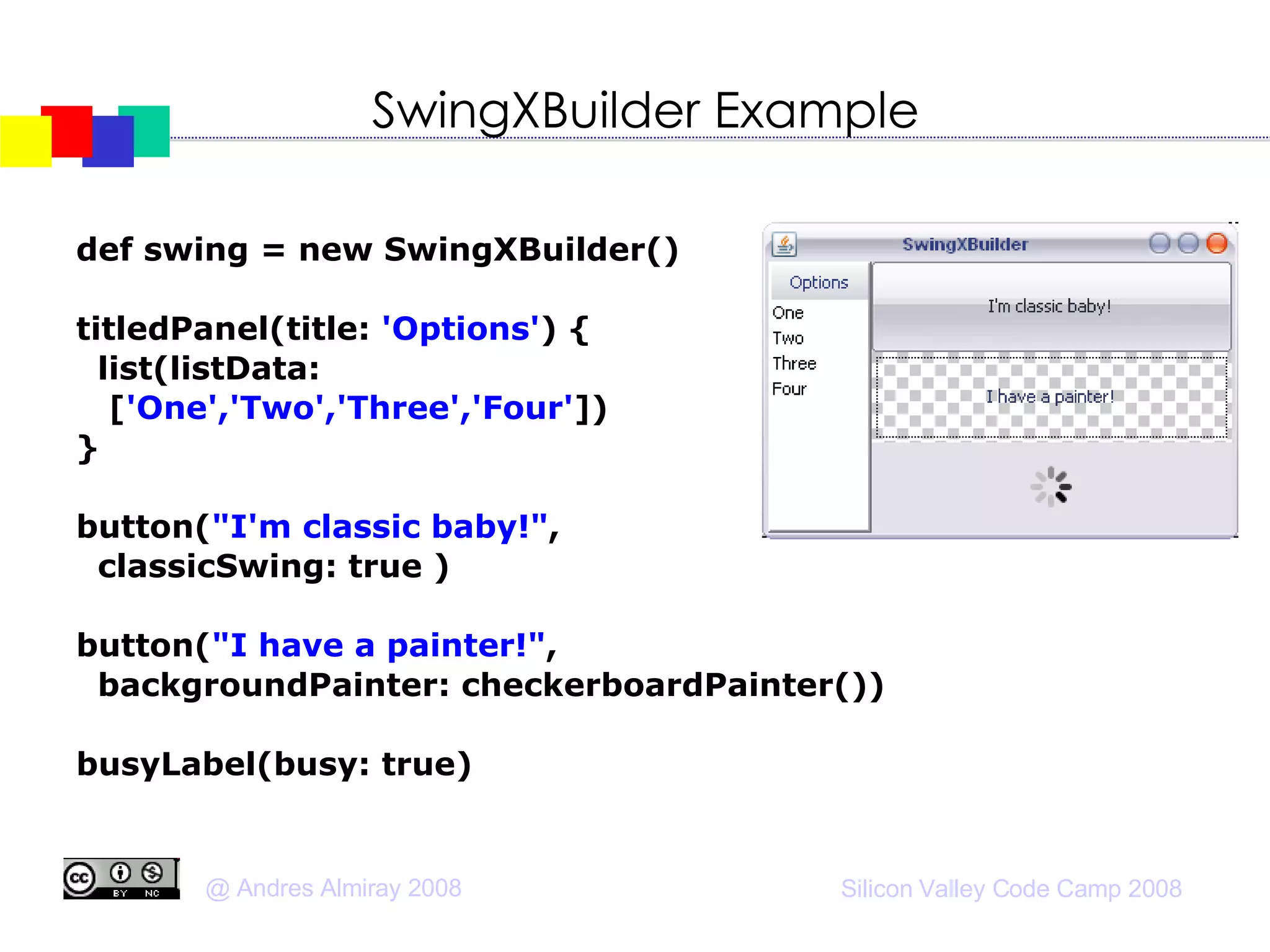 SwingXBuilder Example

def swing = new SwingXBuilder()

titledPanel(title: 'Options') {
list(listData:
['One','Two','Three','Four'])
}

button("I'm classic baby!",
classicSwing: true )

button("I have a painter!",
backgroundPainter: checkerboardPainter())

busyLabel(busy: true)

SwingXBuilder

Options
One
Two
Three
Four

I'm classic baby!

I have a painter!

cc BY NC

@ Andres Almiray 2008

Silicon Valley Code Camp 2008